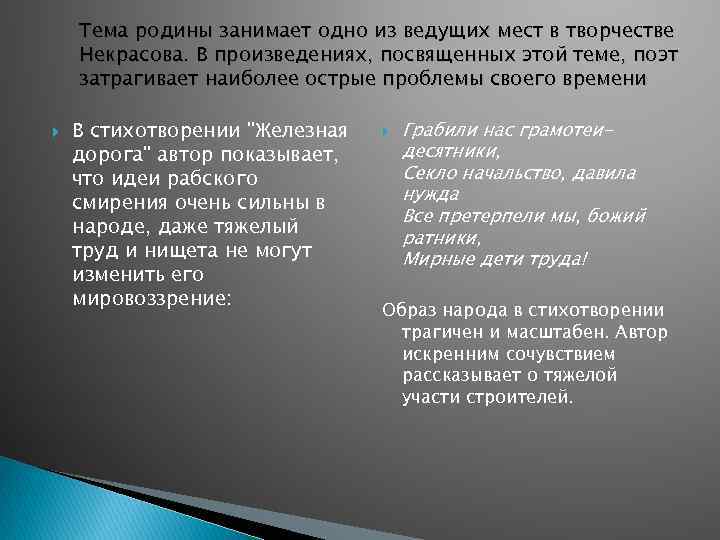 Тема родины занимает одно из ведущих мест в творчестве Некрасова. В произведениях, посвященных этой теме, поэт затрагивает наиболее острые проблемы своего времени

В стихотворении "Железная дорога" автор показывает, что идеи рабского смирения очень сильны в народе, даже тяжелый труд и нищета не могут изменить его мировоззрение:

Грабили нас грамотеи-десятники,
Секло начальство, давила нужда
Все претерпели мы, божий ратники,
Мирные дети труда!

Образ народа в стихотворении трагичен и масштабен. Автор искренним сочувствием рассказывает о тяжелой участи строителей.